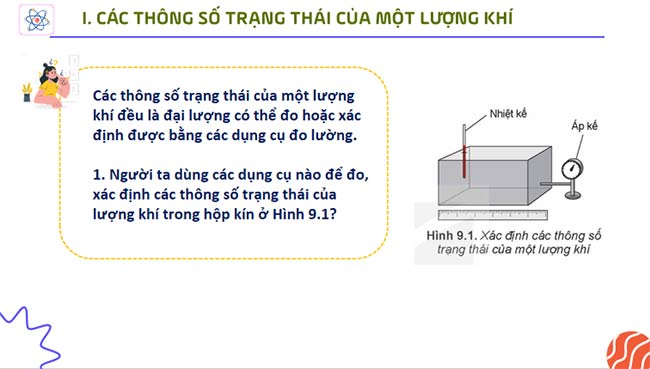 I. CÁC THÔNG SỐ TRẠNG THÁI CỦA MỘT LƯỢNG KHÍ

Các thông số trạng thái của một lượng khí đều là đại lượng có thể đo hoặc xác định được bằng các dụng cụ đo lường.

1. Người ta dùng các dụng cụ nào để đo, xác định các thông số trạng thái của lượng khí trong hộp kín ở Hình 9.1?

Nhiệt kế

Áp kế

Hình 9.1. Xác định các thông số trạng thái của một lượng khí